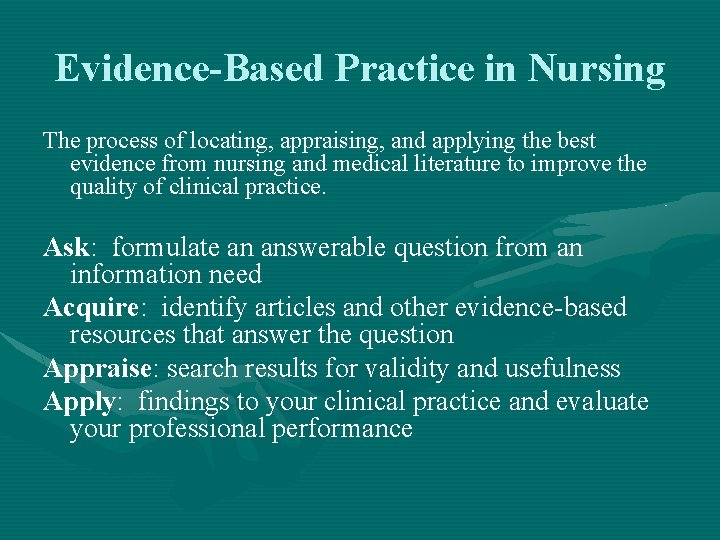 Evidence-Based Practice in Nursing

The process of locating, appraising, and applying the best evidence from nursing and medical literature to improve the quality of clinical practice.

Ask: formulate an answerable question from an information need

Acquire: identify articles and other evidence-based resources that answer the question

Appraise: search results for validity and usefulness

Apply: findings to your clinical practice and evaluate your professional performance